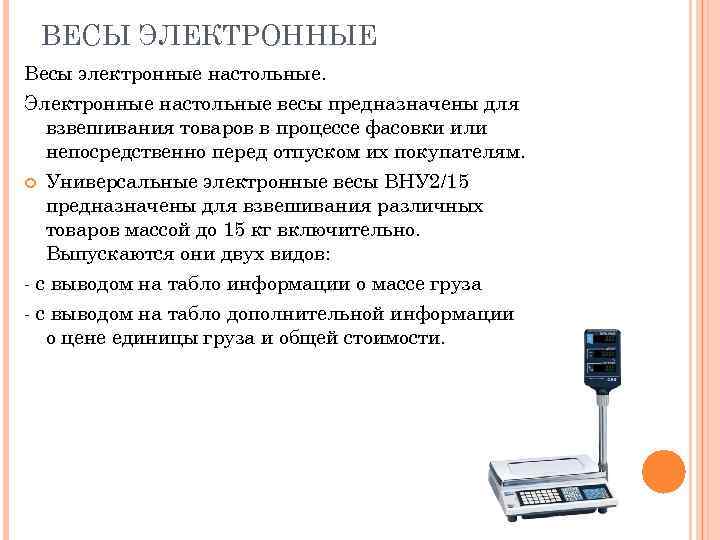 ВЕСЫ ЭЛЕКТРОННЫЕ

Весы электронные настольные.

Электронные настольные весы предназначены для взвешивания товаров в процессе фасовки или непосредственно перед отпуском их покупателям.

Универсальные электронные весы ВНУ2/15 предназначены для взвешивания различных товаров массой до 15 кг включительно. Выпускаются они двух видов:

- с выводом на табло информации о массе груза

- с выводом на табло дополнительной информации о цене единицы груза и общей стоимости.